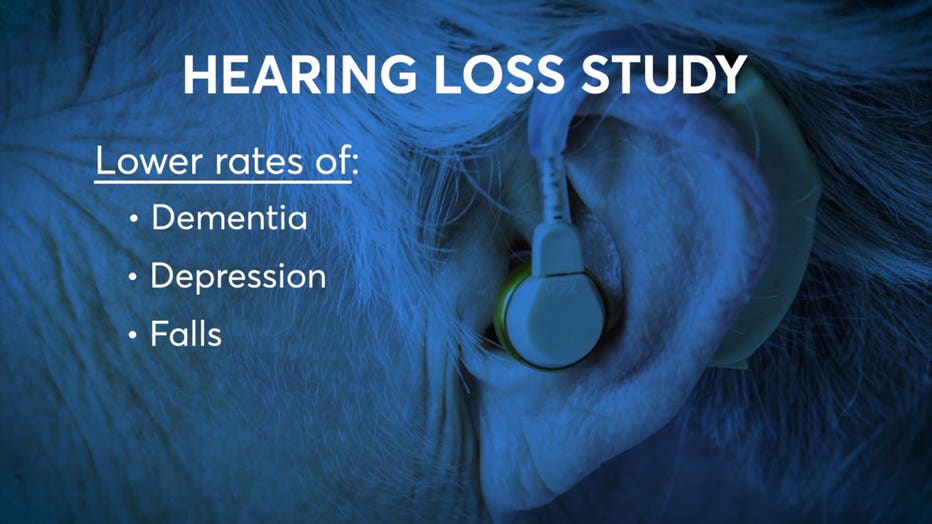 HEARING LOSS STUDY

Lower rates of:
• Dementia
• Depression
• Falls